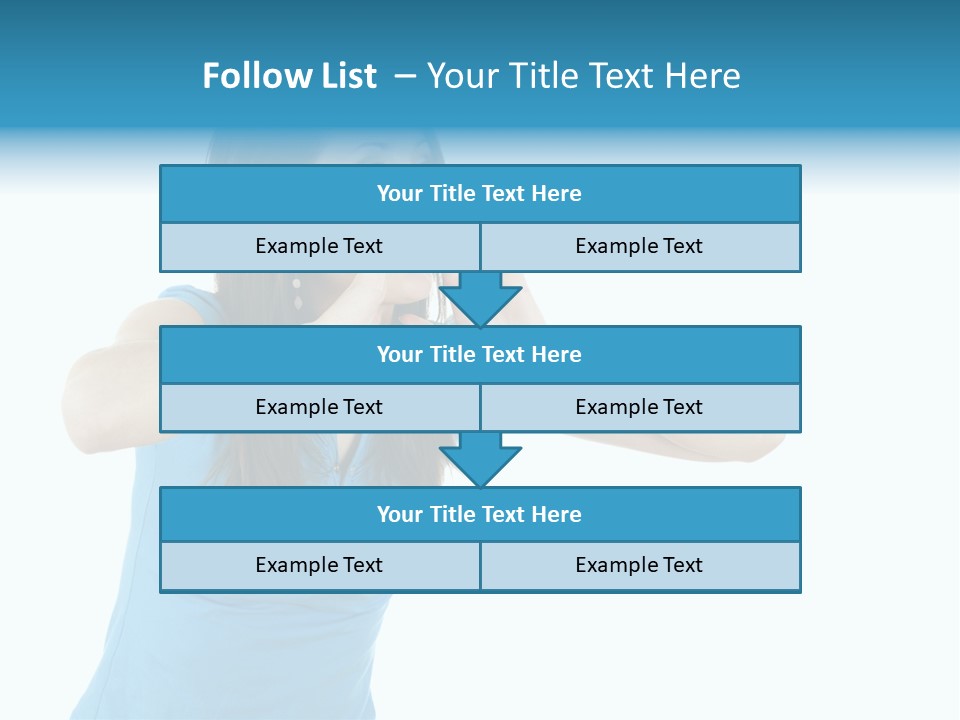 Follow List – Your Title Text Here

Your Title Text Here

Example Text

Example Text

Your Title Text Here

Example Text

Example Text

Your Title Text Here

Example Text

Example Text